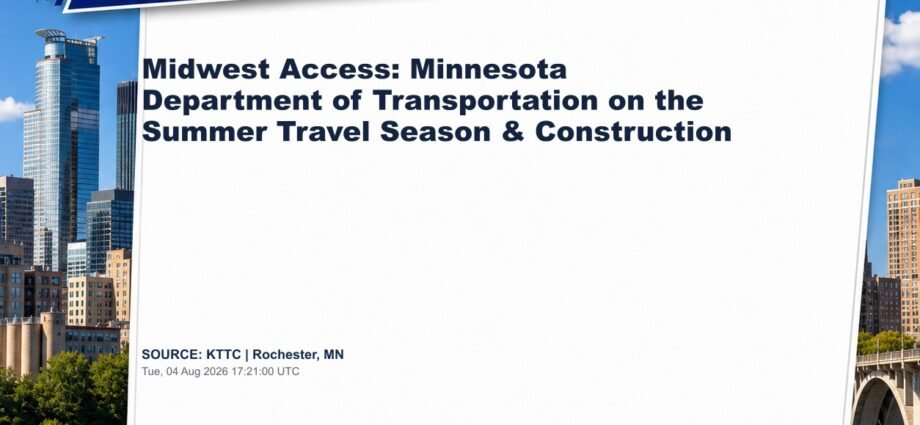 Midwest Access: Minnesota Department of Transportation on the Summer Travel Season & Construction

SOURCE: KTTC | Rochester, MN
Tue, 04 Aug 2026 17:21:00 UTC